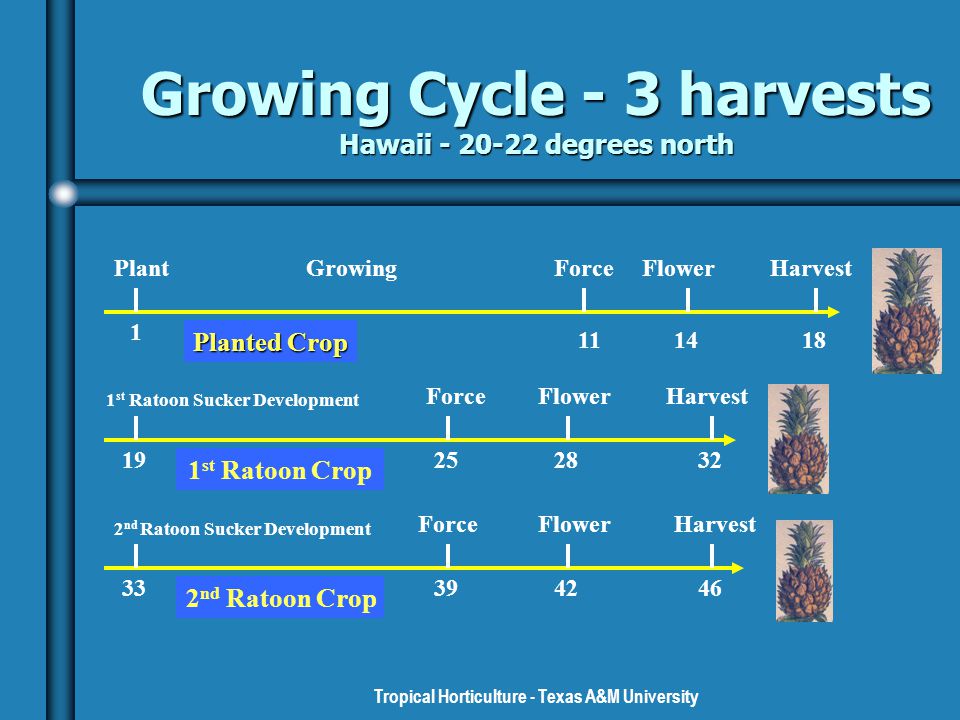 Growing Cycle - 3 harvests
Hawaii - 20-22 degrees north

Plant Growing Force Flower Harvest

1 Planted Crop 11 14 18

1$^{st}$ Ratoon Sucker Development Force Flower Harvest

19 1$^{st}$ Ratoon Crop 25 28 32

2$^{nd}$ Ratoon Sucker Development Force Flower Harvest

33 2$^{nd}$ Ratoon Crop 39 42 46

Tropical Horticulture - Texas A&M University